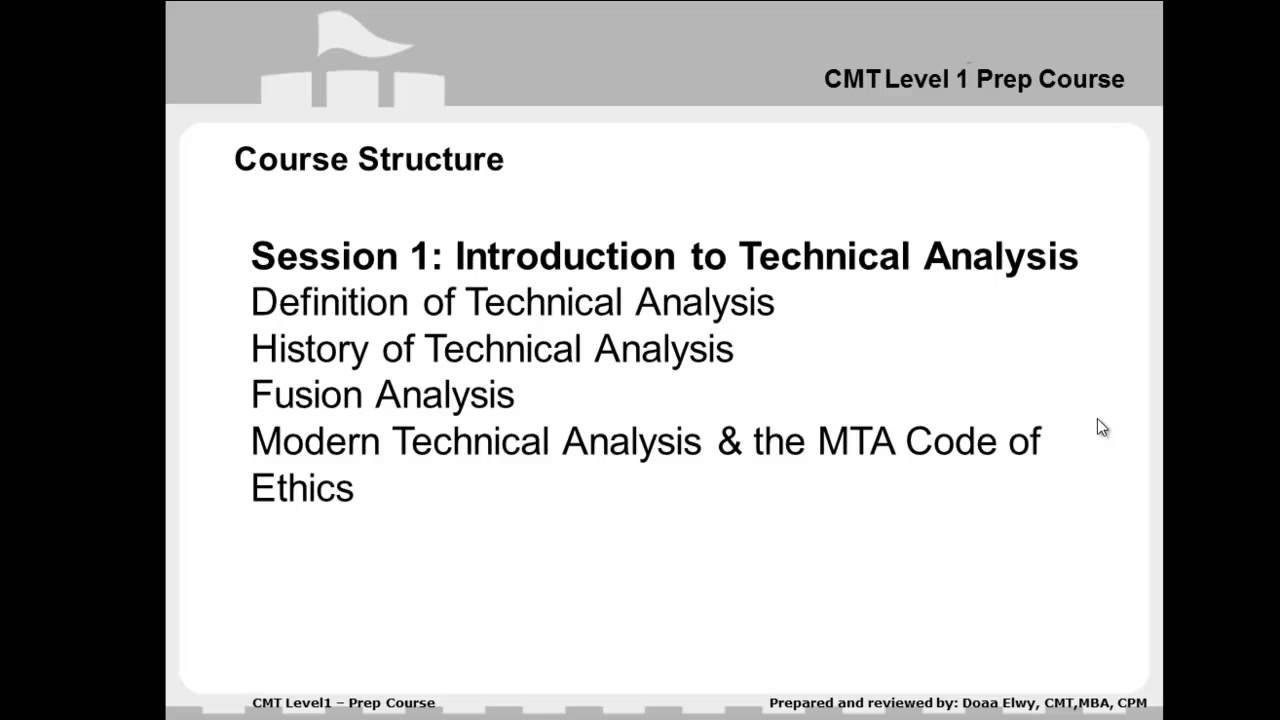 CMT Level 1 Prep Course

Course Structure

Session 1: Introduction to Technical Analysis
Definition of Technical Analysis
History of Technical Analysis
Fusion Analysis
Modern Technical Analysis & the MTA Code of Ethics

CMT Level1 – Prep Course

Prepared and reviewed by: Doaa Elwy, CMT,MBA, CPM